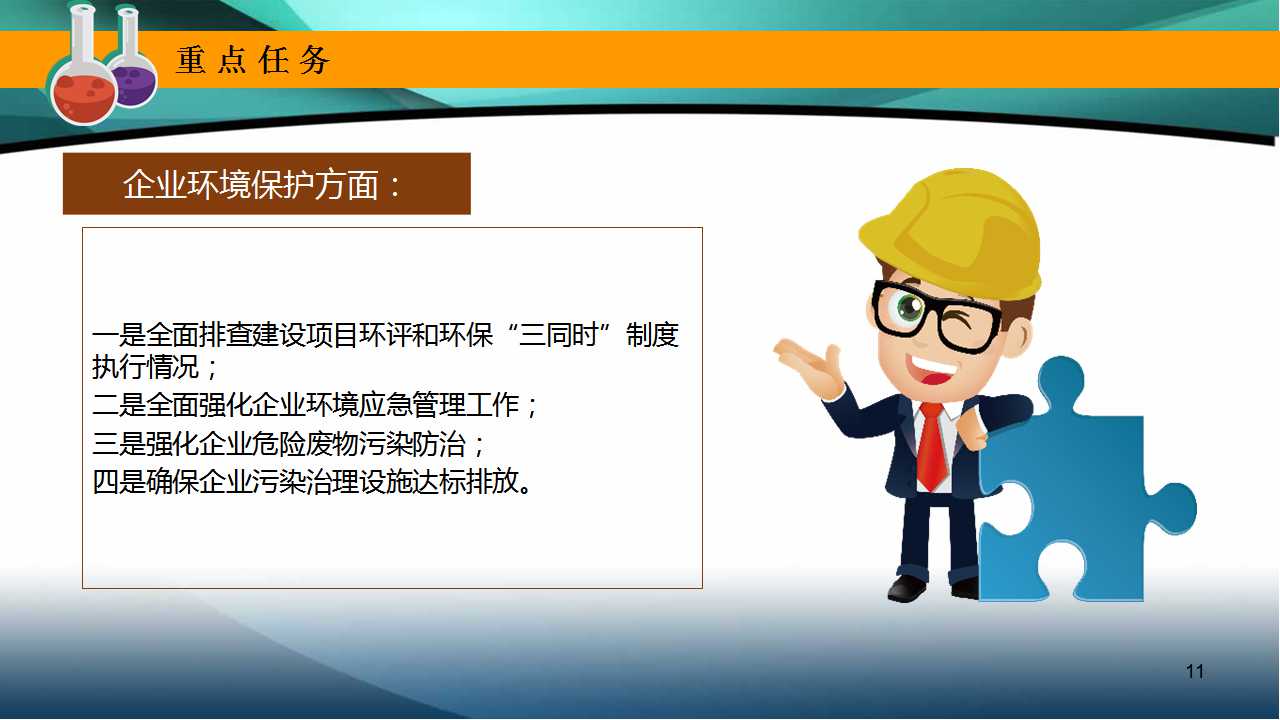 重点任务

企业环境保护方面：

一是全面排查建设项目环评和环保“三同时”制度执行情况；
二是全面强化企业环境应急管理工作；
三是强化企业危险废物污染防治；
四是确保企业污染治理设施达标排放。

11